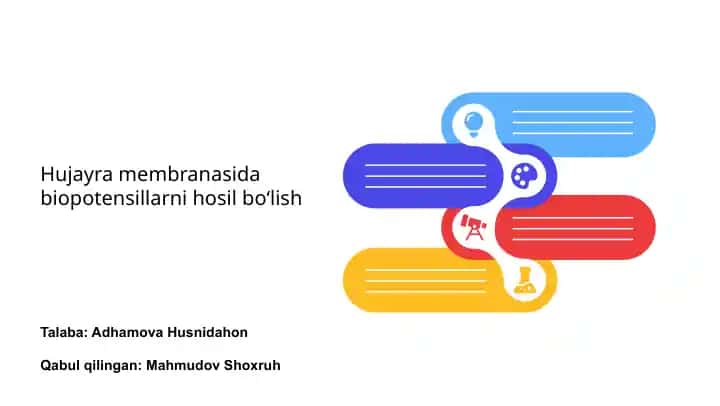 Hujayra membranasida biopotensillarni hosil bo‘lish

Talaba: Adhamova Husnidahon

Qabul qilingan: Mahmudov Shoxruh